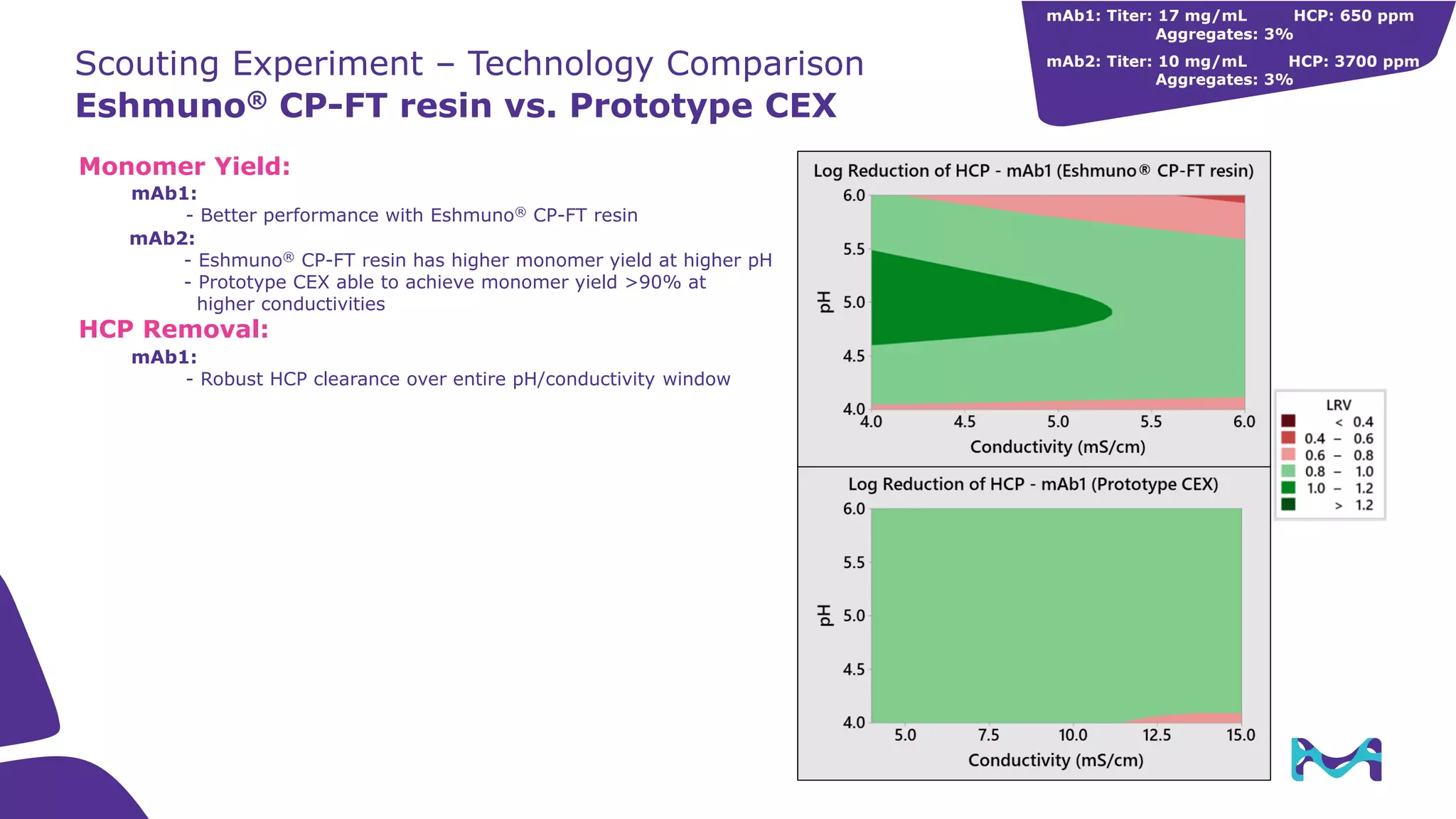 mAb1: Titer: 17 mg/mL HCP: 650 ppm
Aggregates: 3%

mAb2: Titer: 10 mg/mL HCP: 3700 ppm
Aggregates: 3%

Scouting Experiment – Technology Comparison
Eshmuno® CP-FT resin vs. Prototype CEX

Monomer Yield:

mAb1:

- Better performance with Eshmuno® CP-FT resin

mAb2:

- Eshmuno® CP-FT resin has higher monomer yield at higher pH
- Prototype CEX able to achieve monomer yield >90% at higher conductivities

HCP Removal:

mAb1:

- Robust HCP clearance over entire pH/conductivity window

Log Reduction of HCP - mAb1 (Eshmuno® CP-FT resin)

6.0
5.5
5.0
4.5
4.0
pH
4.0
4.5
5.0
5.5
6.0
Conductivity (mS/cm)

Log Reduction of HCP - mAb1 (Prototype CEX)

6.0
5.5
5.0
4.5
4.0
pH
5.0
7.5
10.0
12.5
15.0
Conductivity (mS/cm)

LRV
< 0.4
0.4 – 0.6
0.6 – 0.8
0.8 – 1.0
1.0 – 1.2
> 1.2